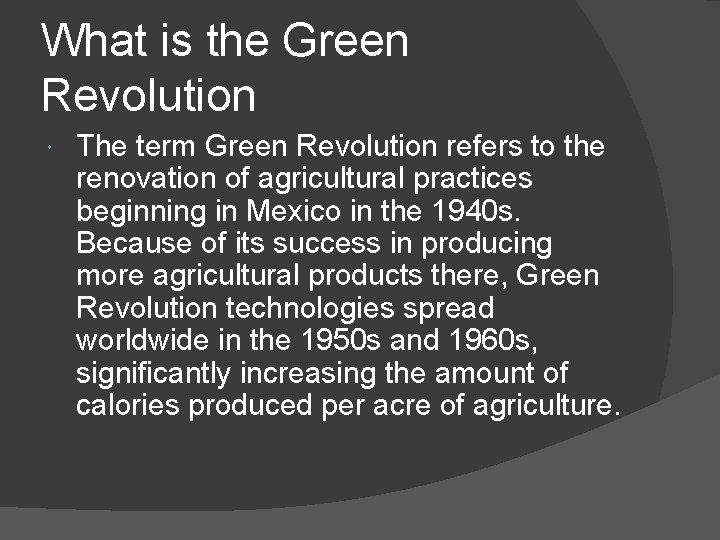 What is the Green Revolution

The term Green Revolution refers to the renovation of agricultural practices beginning in Mexico in the 1940s. Because of its success in producing more agricultural products there, Green Revolution technologies spread worldwide in the 1950s and 1960s, significantly increasing the amount of calories produced per acre of agriculture.